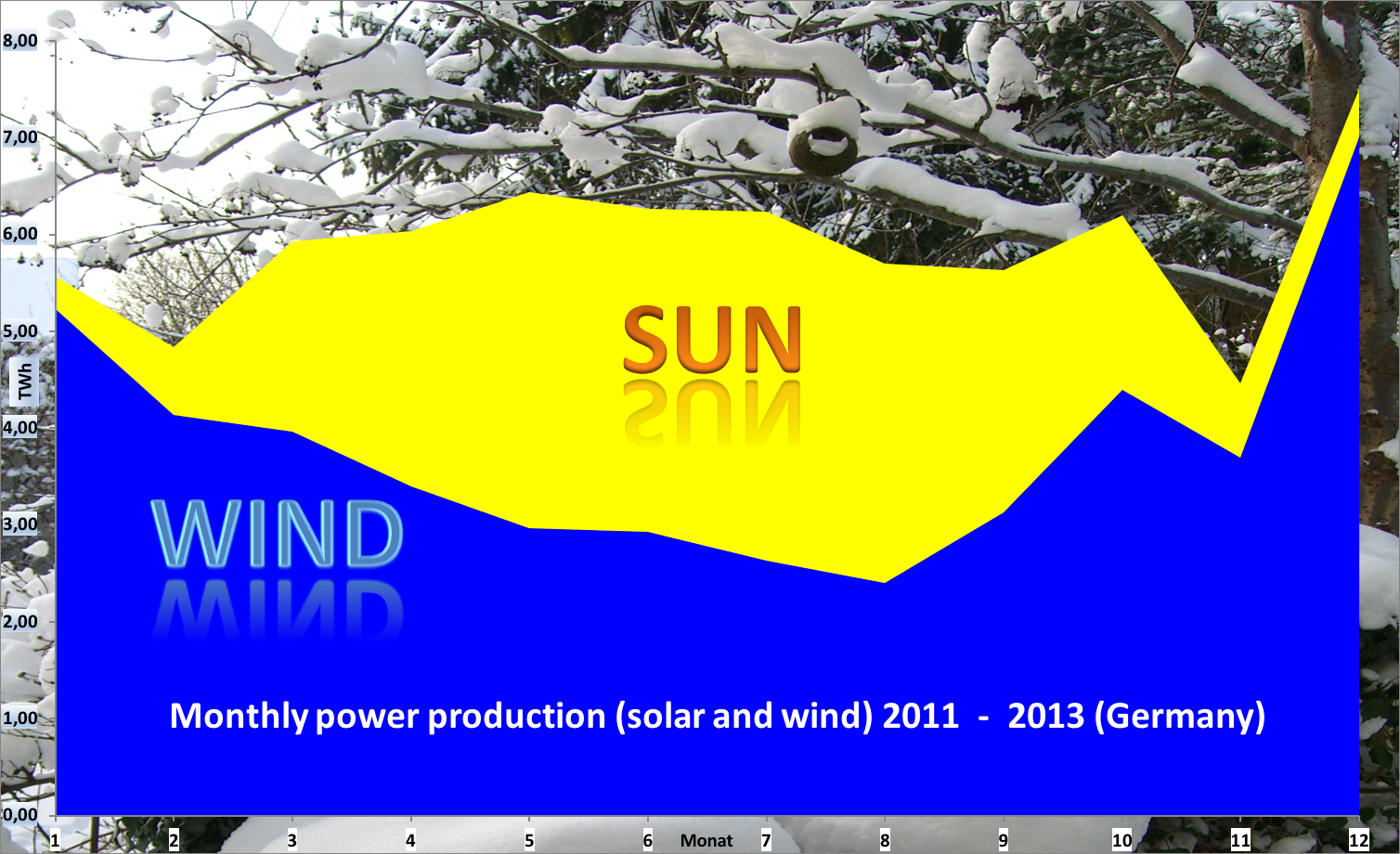 8,00
7,00
6,00
5,00
TWh
4,00
3,00
2,00
1,00
0,00

SUN

WIND

Monthly power production (solar and wind) 2011 - 2013 (Germany)

1
2
3
4
5
6
Monat
7
8
9
10
11
12